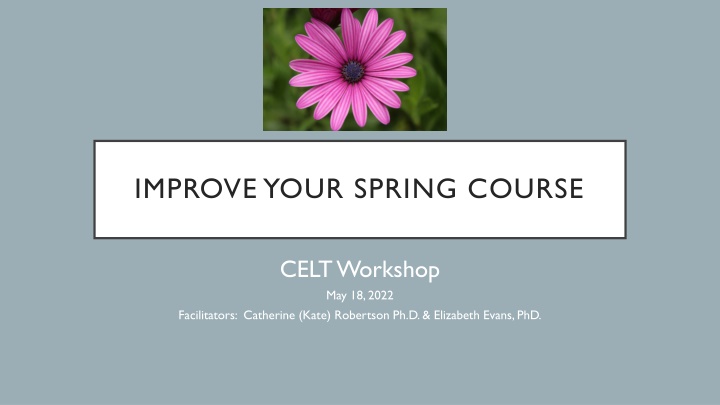 IMPROVE YOUR SPRING COURSE

CELT Workshop

May 18, 2022

Facilitators: Catherine (Kate) Robertson Ph.D. & Elizabeth Evans, PhD.